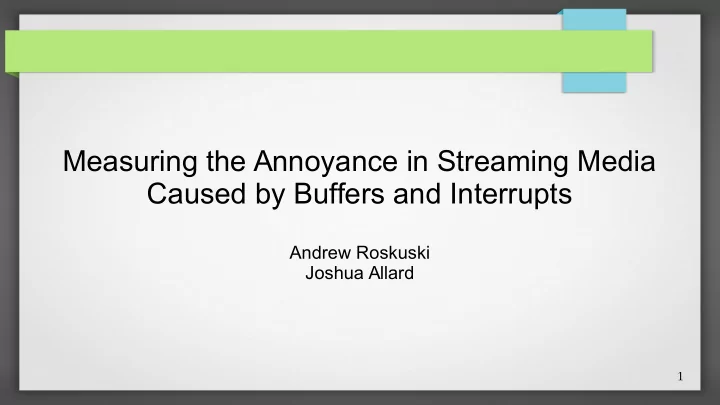 Measuring the Annoyance in Streaming Media Caused by Buffers and Interrupts

Andrew Roskuski
Joshua Allard

1